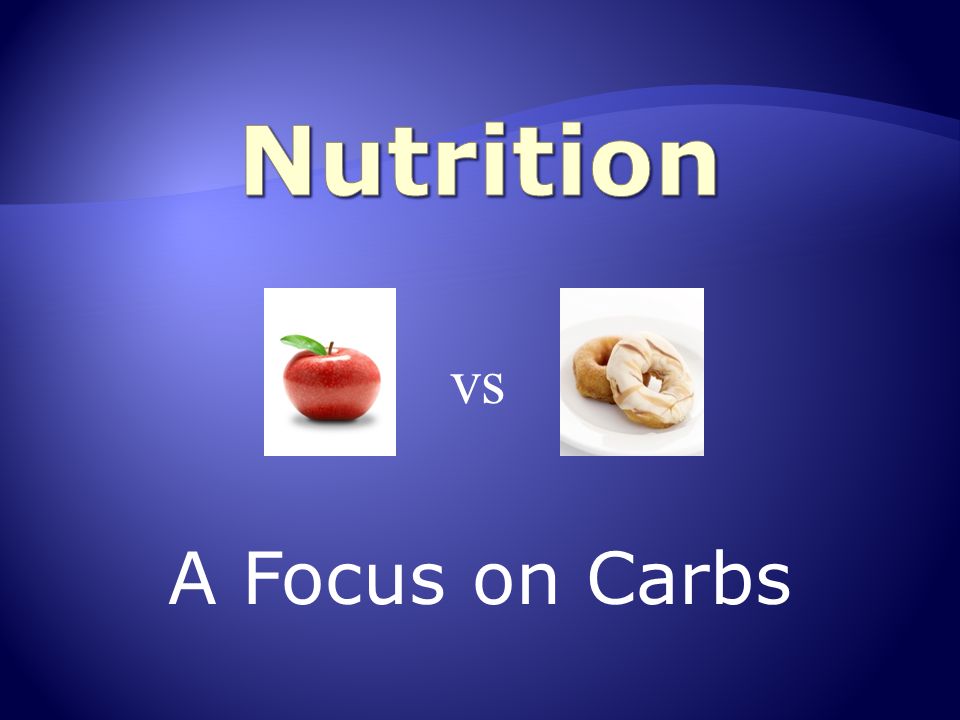 Nutrition

vs

A Focus on Carbs